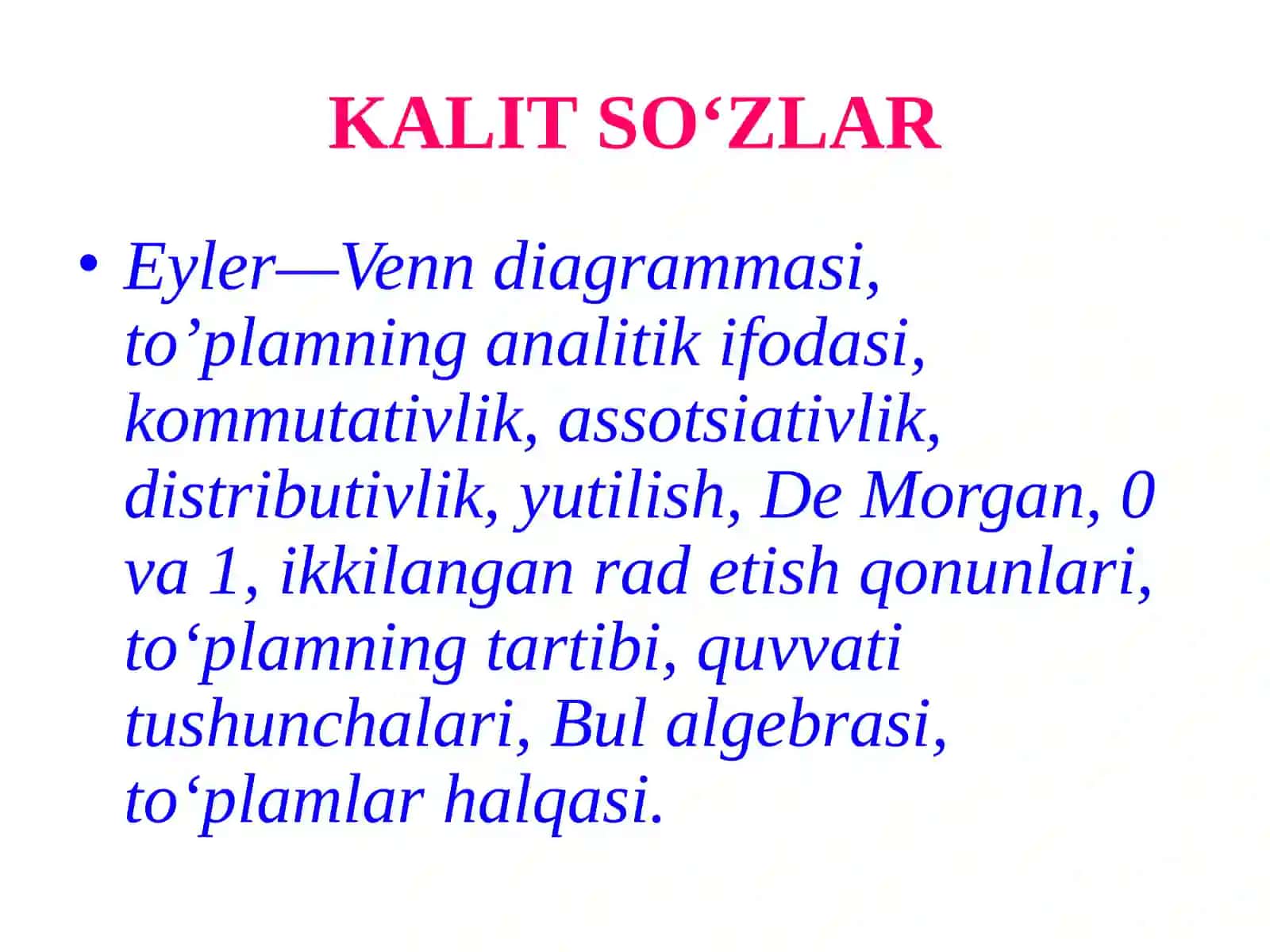 KALIT SO‘ZLAR

• Eyler—Venn diagrammasi, to’plamning analitik ifodasi, kommutativlik, assotsiativlik, distributivlik, yutilish, De Morgan, 0 va 1, ikkilangan rad etish qonunlari, to‘plamning tartibi, quvvati tushunchalari, Bul algebrasi, to‘plamlar halqasi.